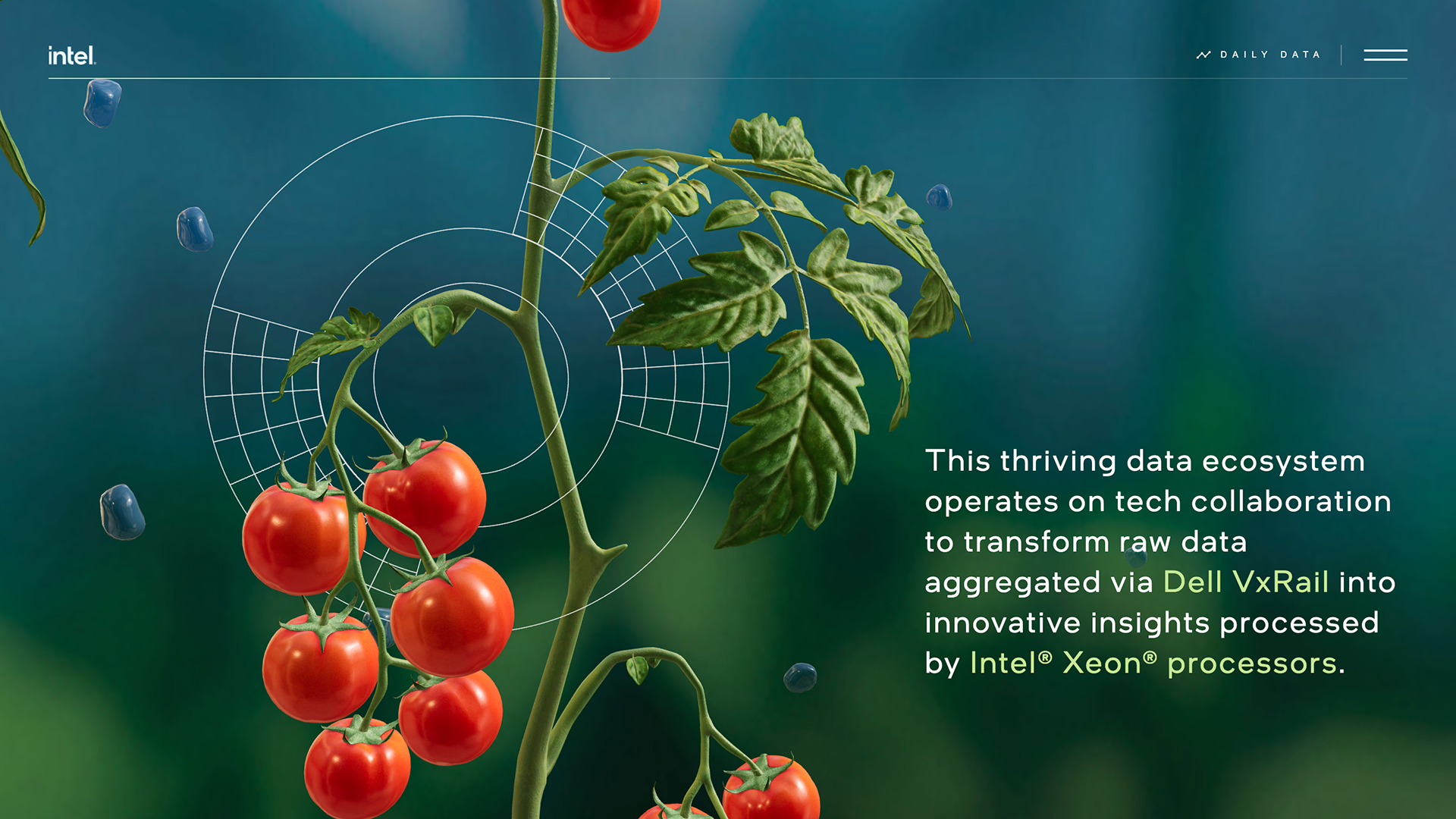 intel.

DAILY DATA

This thriving data ecosystem operates on tech collaboration to transform raw data aggregated via Dell VxRail into innovative insights processed by Intel® Xeon® processors.